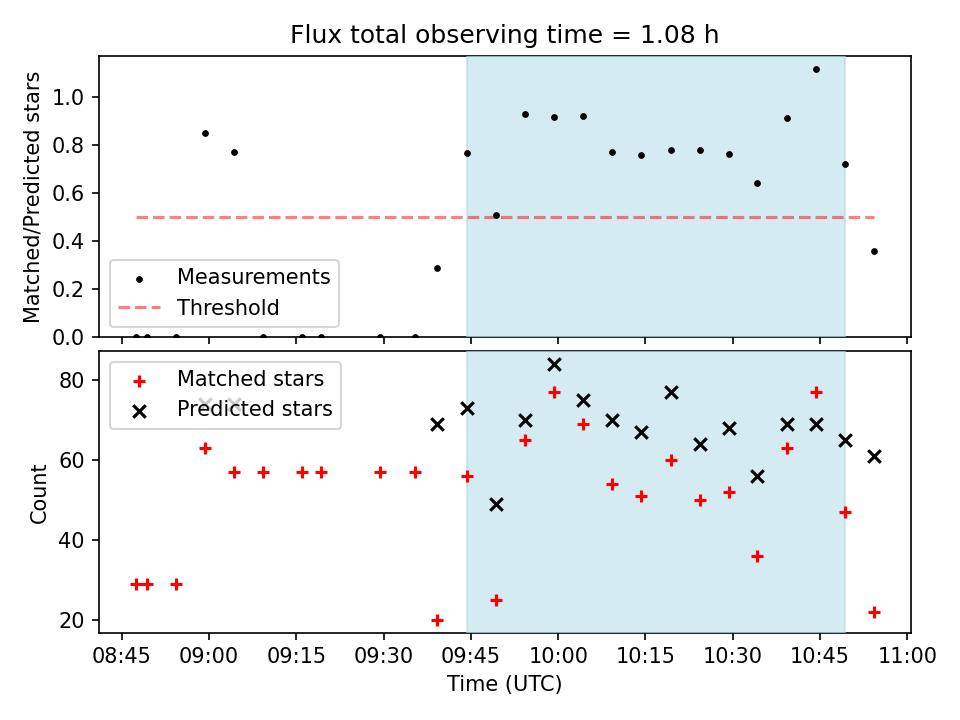 Flux total observing time = 1.08 h

Matched/Predicted stars

1.0
0.8
0.6
0.4
0.2
0.0

Measurements
Threshold

Count

80
60
40
20

Matched stars
Predicted stars

08:45 09:00 09:15 09:30 09:45 10:00 10:15 10:30 10:45 11:00
Time (UTC)